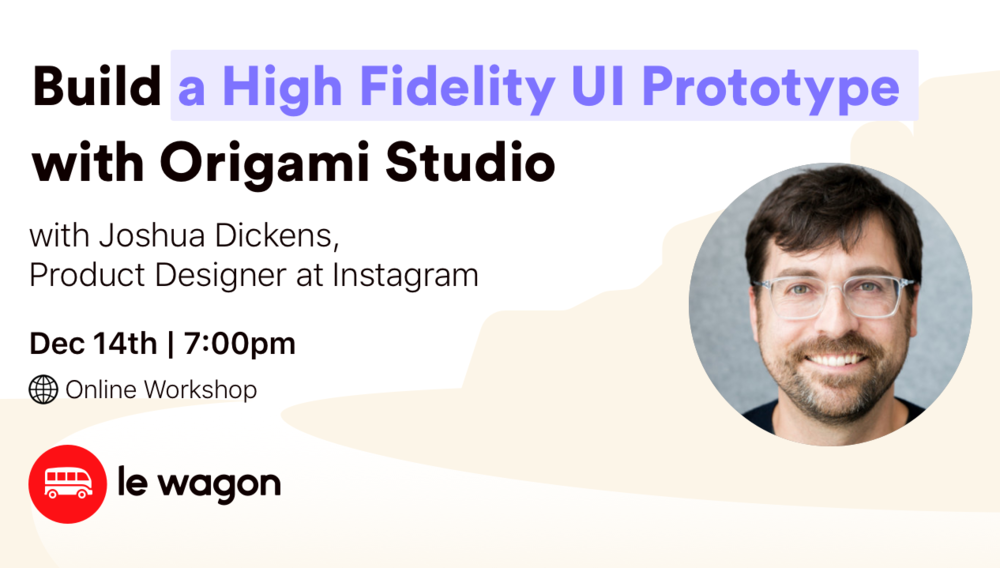 Build a High Fidelity UI Prototype with Origami Studio

with Joshua Dickens, Product Designer at Instagram

Dec 14th | 7:00pm

Online Workshop

le wagon